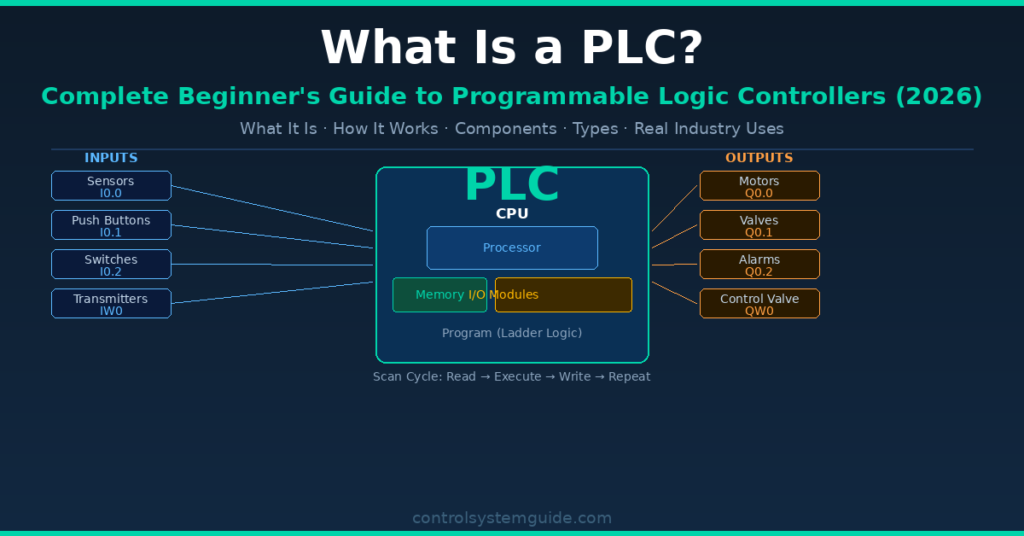 What Is a PLC?

Complete Beginner's Guide to Programmable Logic Controllers (2026)

What It Is · How It Works · Components · Types · Real Industry Uses

INPUTS

Sensors
I0.0

Push Buttons
I0.1

Switches
I0.2

Transmitters
IW0

PLC

CPU

Processor

Memory I/O Modules

Program (Ladder Logic)

Scan Cycle: Read → Execute → Write → Repeat

OUTPUTS

Motors
Q0.0

Valves
Q0.1

Alarms
Q0.2

Control Valve
QW0

controlsystemguide.com